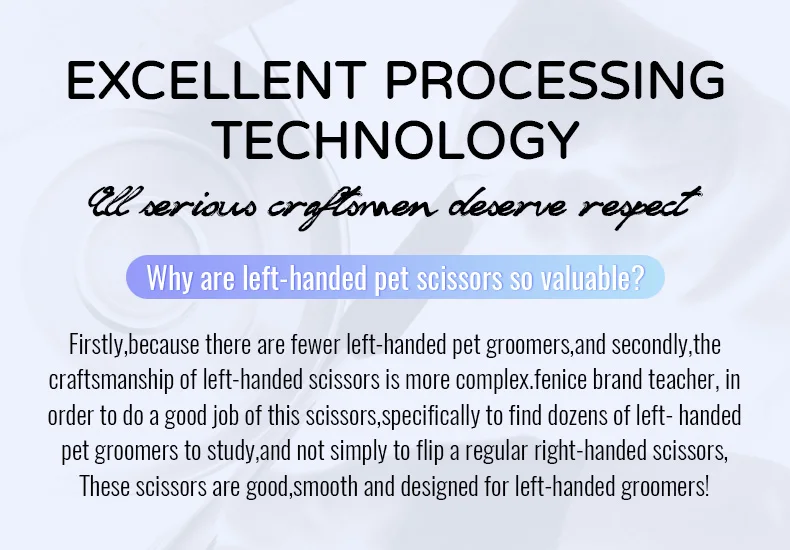 EXCELLENT PROCESSING TECHNOLOGY

All serious craftsmen deserve respect

Why are left-handed pet scissors so valuable?

Firstly,because there are fewer left-handed pet groomers,and secondly,the craftsmanship of left-handed scissors is more complex.fenice brand teacher, in order to do a good job of this scissors,specifically to find dozens of left- handed pet groomers to study,and not simply to flip a regular right-handed scissors, These scissors are good,smooth and designed for left-handed groomers!